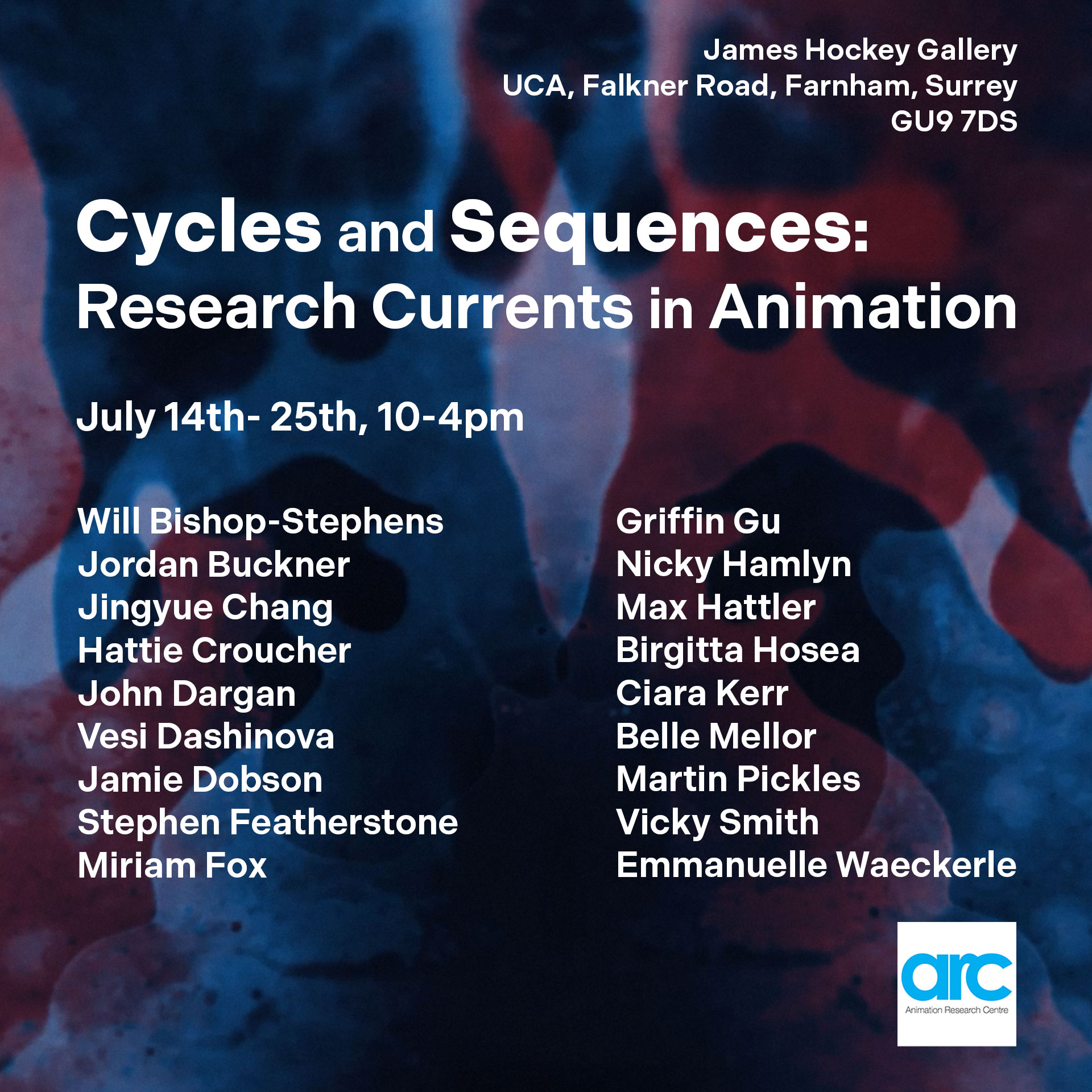 James Hockey Gallery
UCA, Falkner Road, Farnham, Surrey
GU9 7DS

Cycles and Sequences:
Research Currents in Animation

July 14th- 25th, 10-4pm

Will Bishop-Stephens
Jordan Buckner
Jingyue Chang
Hattie Croucher
John Dargan
Vesi Dashinova
Jamie Dobson
Stephen Featherstone
Miriam Fox

Griffin Gu
Nicky Hamlyn
Max Hattler
Birgitta Hosea
Ciara Kerr
Belle Mellor
Martin Pickles
Vicky Smith
Emmanuelle Waeckerle

arc
Animation Research Centre